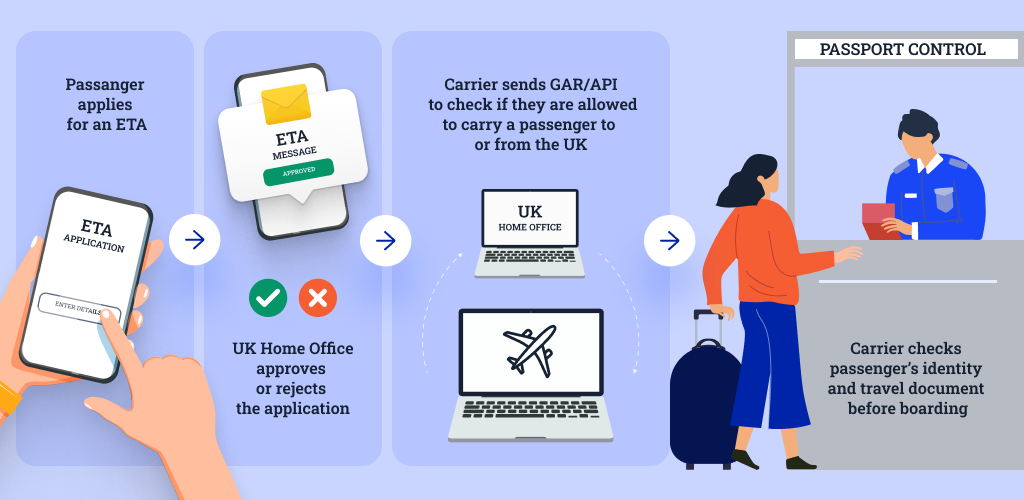 Passanger applies for an ETA

ETA
APPLICATION

ENTER DETAILS

ETA
MESSAGE
APPROVED

UK Home Office approves or rejects the application

Carrier sends GAR/API to check if they are allowed to carry a passenger to or from the UK

UK
HOME OFFICE

PASSPORT CONTROL

Carrier checks passenger's identity and travel document before boarding